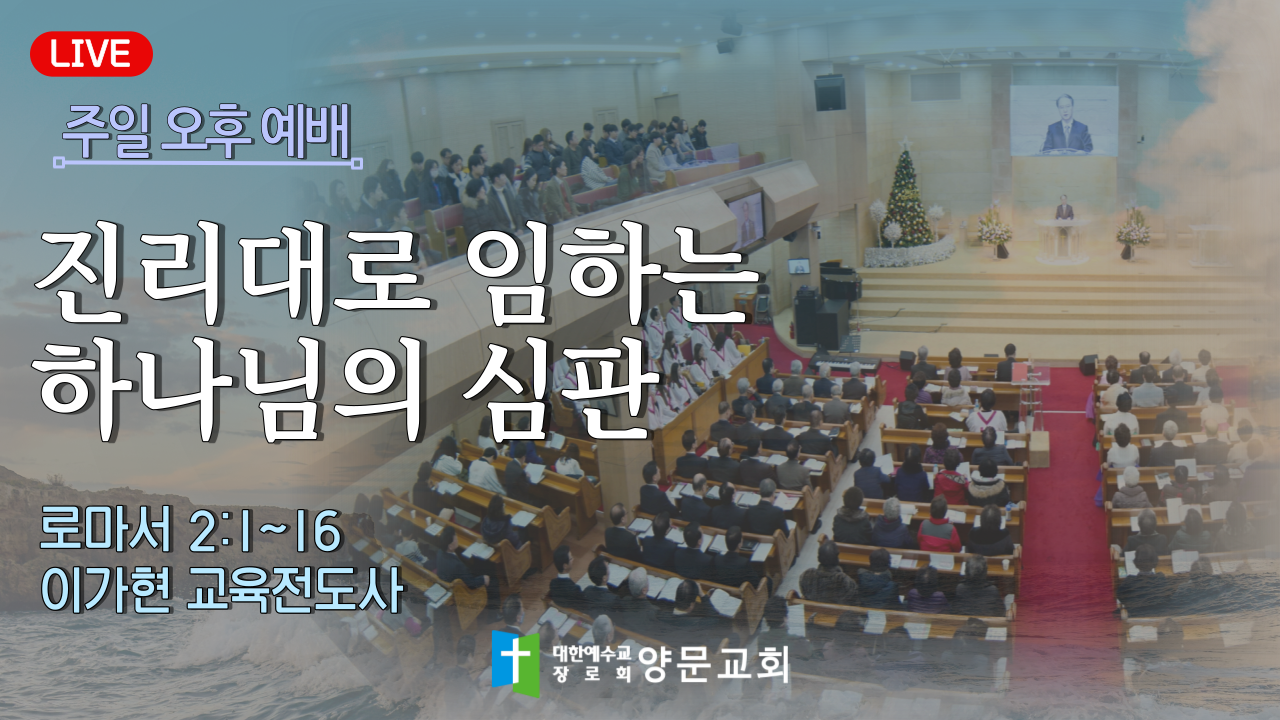 LIVE

주일 오후 예배

진리대로 임하는 하나님의 심판

로마서 2:1~16
이가현 교육전도사

대한예수교 장로회 양문교회